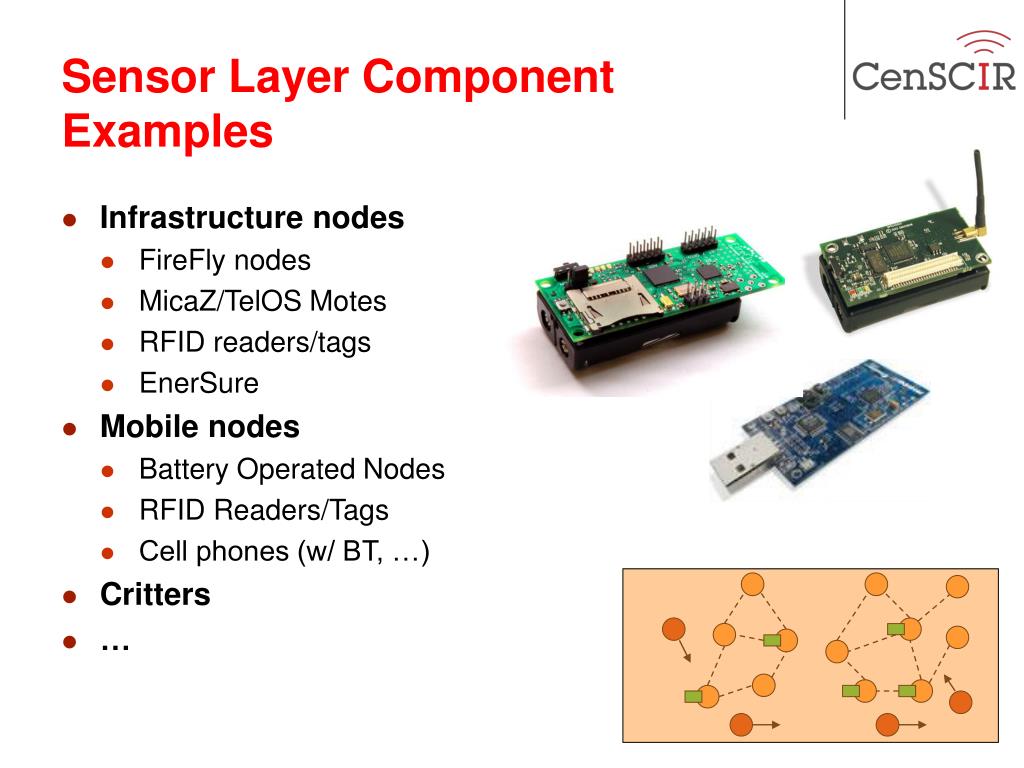 Sensor Layer Component Examples

CenSCIR

- Infrastructure nodes
  - FireFly nodes
  - MicaZ/TelOS Motes
  - RFID readers/tags
  - EnerSure
- Mobile nodes
  - Battery Operated Nodes
  - RFID Readers/Tags
  - Cell phones (w/ BT, …)
- Critters
- …